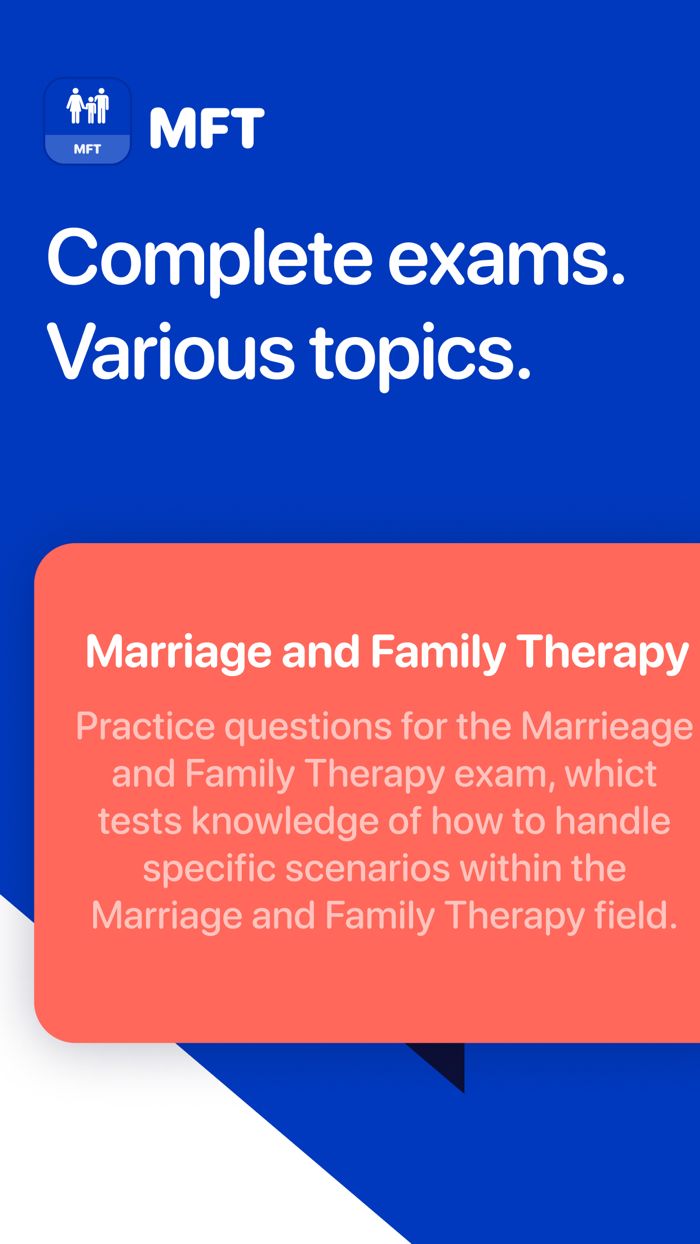 MFT

MFT

Complete exams.
Various topics.

Marriage and Family Therapy

Practice questions for the Marrieage and Family Therapy exam, whict tests knowledge of how to handle specific scenarios within the Marriage and Family Therapy field.